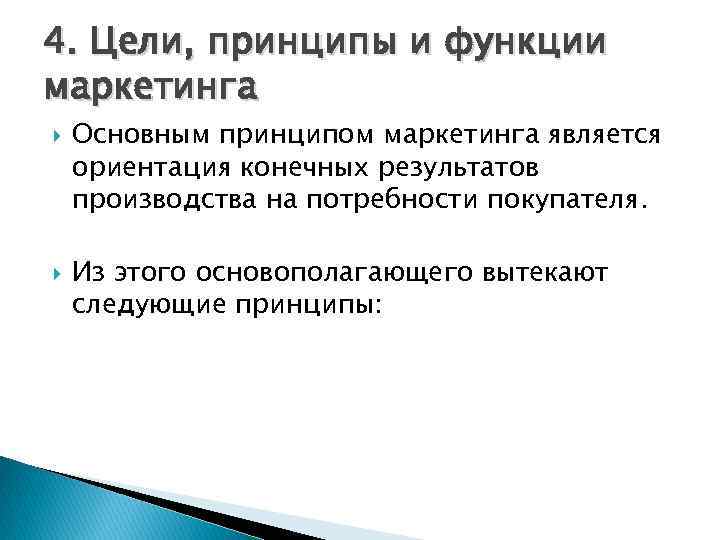 4. Цели, принципы и функции маркетинга

Основным принципом маркетинга является ориентация конечных результатов производства на потребности покупателя.

Из этого основополагающего вытекают следующие принципы: